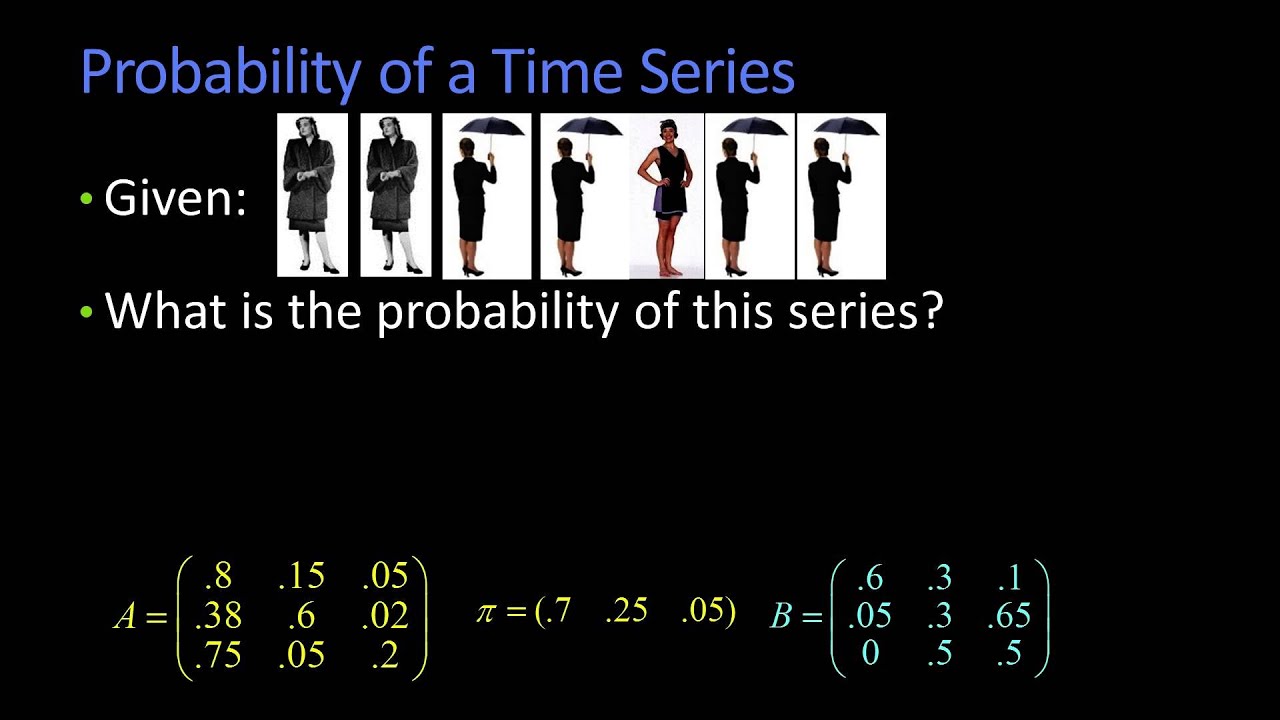 Probability of a Time Series

• Given:

• What is the probability of this series?

$A = \begin{pmatrix} .8 & .15 & .05 \\ .38 & .6 & .02 \\ .75 & .05 & .2 \end{pmatrix}$ $\pi = (.7 \quad .25 \quad .05)$ $B = \begin{pmatrix} .6 & .3 & .1 \\ .05 & .3 & .65 \\ 0 & .5 & .5 \end{pmatrix}$